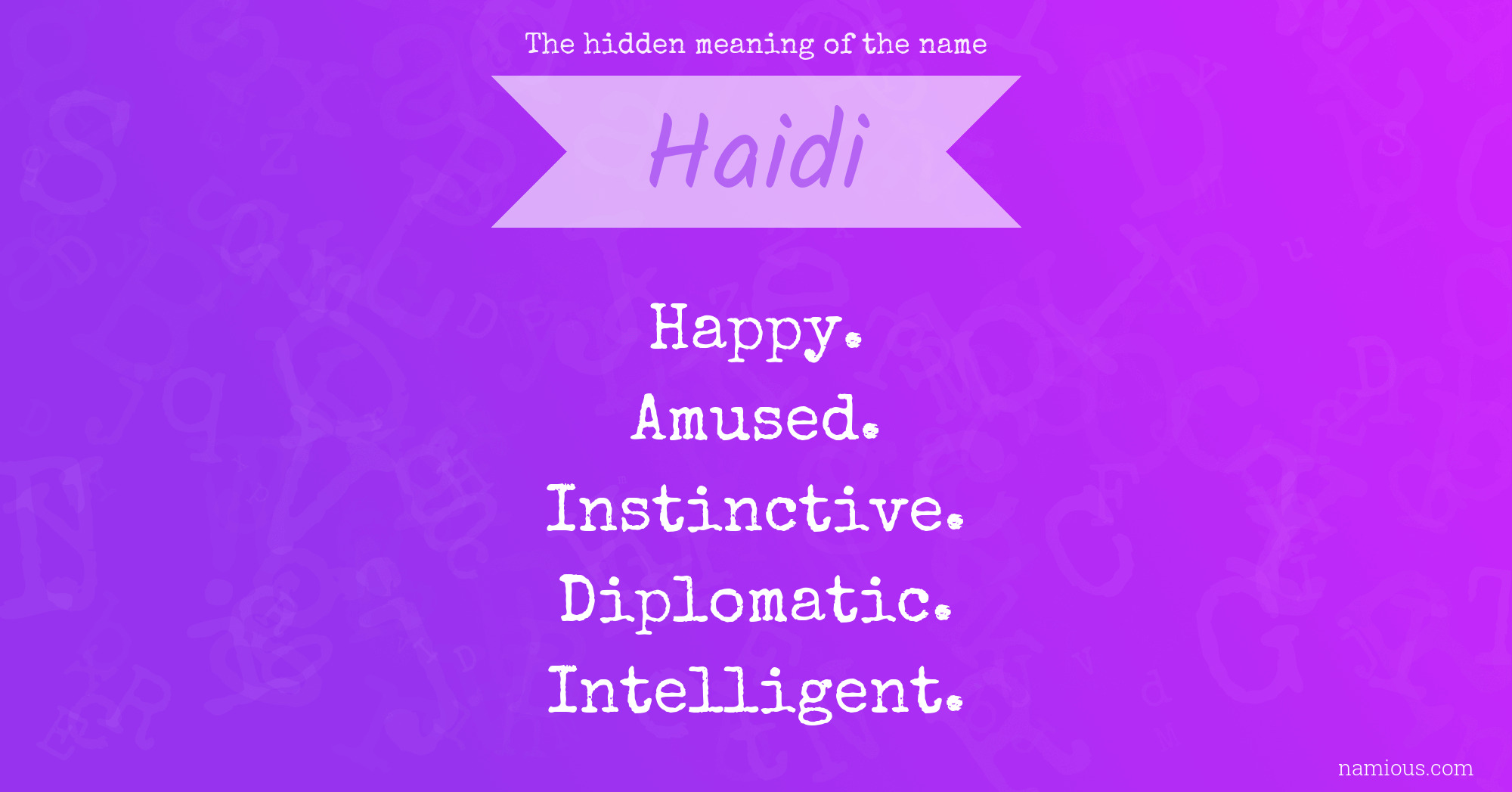 The hidden meaning of the name

Haidi

Happy.
Amused.
Instinctive.
Diplomatic.
Intelligent.

namious.com